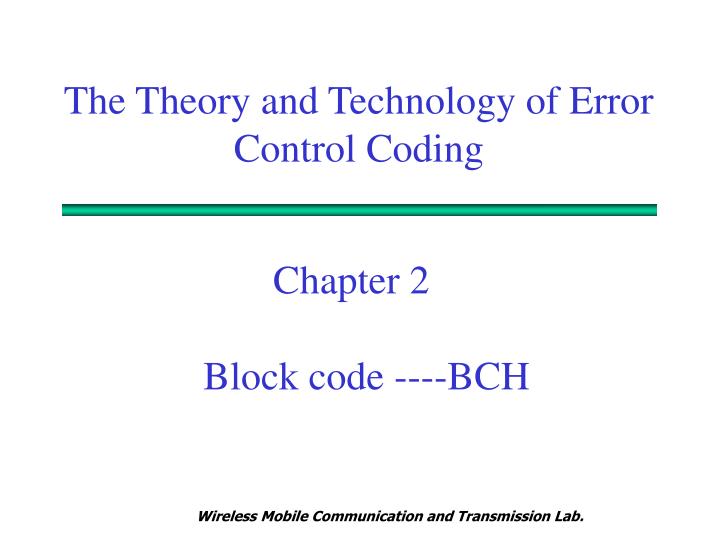 The Theory and Technology of Error Control Coding

Chapter 2

Block code ----BCH

Wireless Mobile Communication and Transmission Lab.